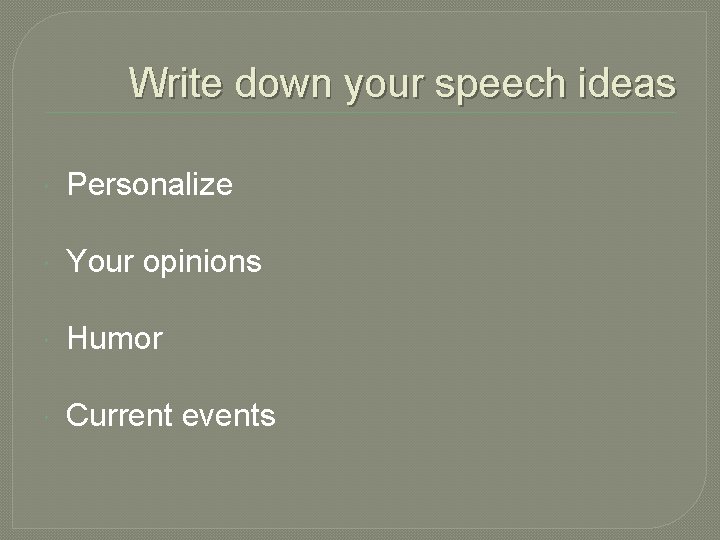 Write down your speech ideas

Personalize

Your opinions

Humor

Current events